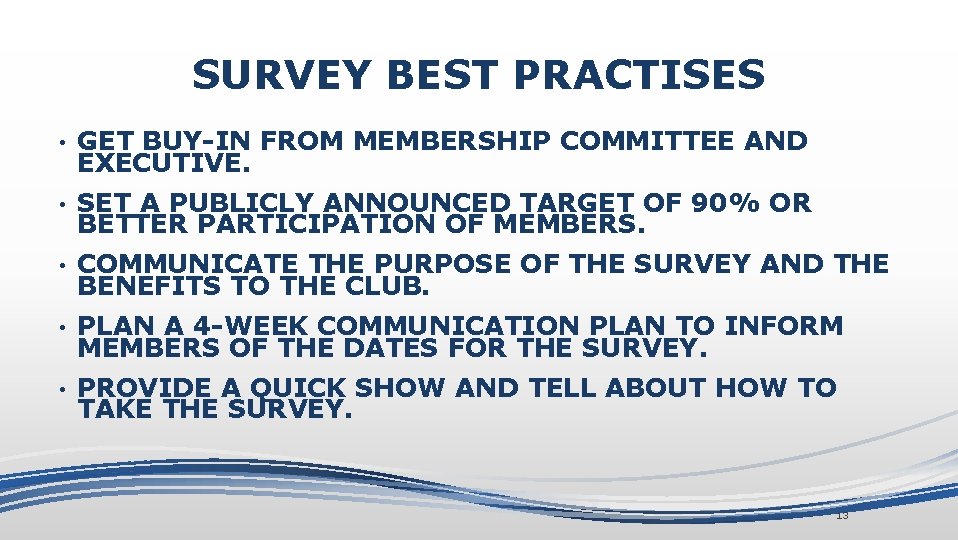 SURVEY BEST PRACTISES

• GET BUY-IN FROM MEMBERSHIP COMMITTEE AND EXECUTIVE.

• SET A PUBLICLY ANNOUNCED TARGET OF 90% OR BETTER PARTICIPATION OF MEMBERS.

• COMMUNICATE THE PURPOSE OF THE SURVEY AND THE BENEFITS TO THE CLUB.

• PLAN A 4-WEEK COMMUNICATION PLAN TO INFORM MEMBERS OF THE DATES FOR THE SURVEY.

• PROVIDE A QUICK SHOW AND TELL ABOUT HOW TO TAKE THE SURVEY.

13